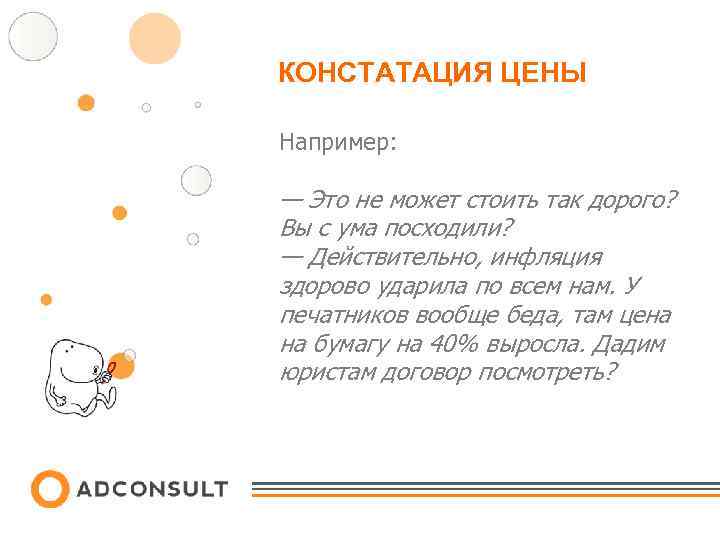 КОНСТАТАЦИЯ ЦЕНЫ

Например:

— Это не может стоить так дорого? Вы с ума посходили?
— Действительно, инфляция здорово ударила по всем нам. У печатников вообще беда, там цена на бумагу на 40% выросла. Дадим юристам договор посмотреть?

ADCONSULT